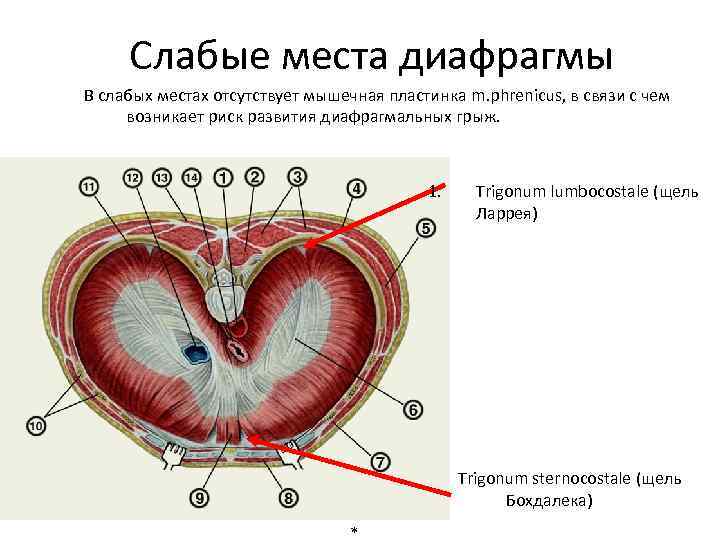 Слабые места диафрагмы

В слабых местах отсутствует мышечная пластинка m.phrenicus, в связи с чем возникает риск развития диафрагмальных грыж.

11 12 13 14 1 2 3 4 5 6 7 8 9 10

1. Trigonum lumbocostale (щель Ларрея)

Trigonum sternocostale (щель Бохдалека)

*